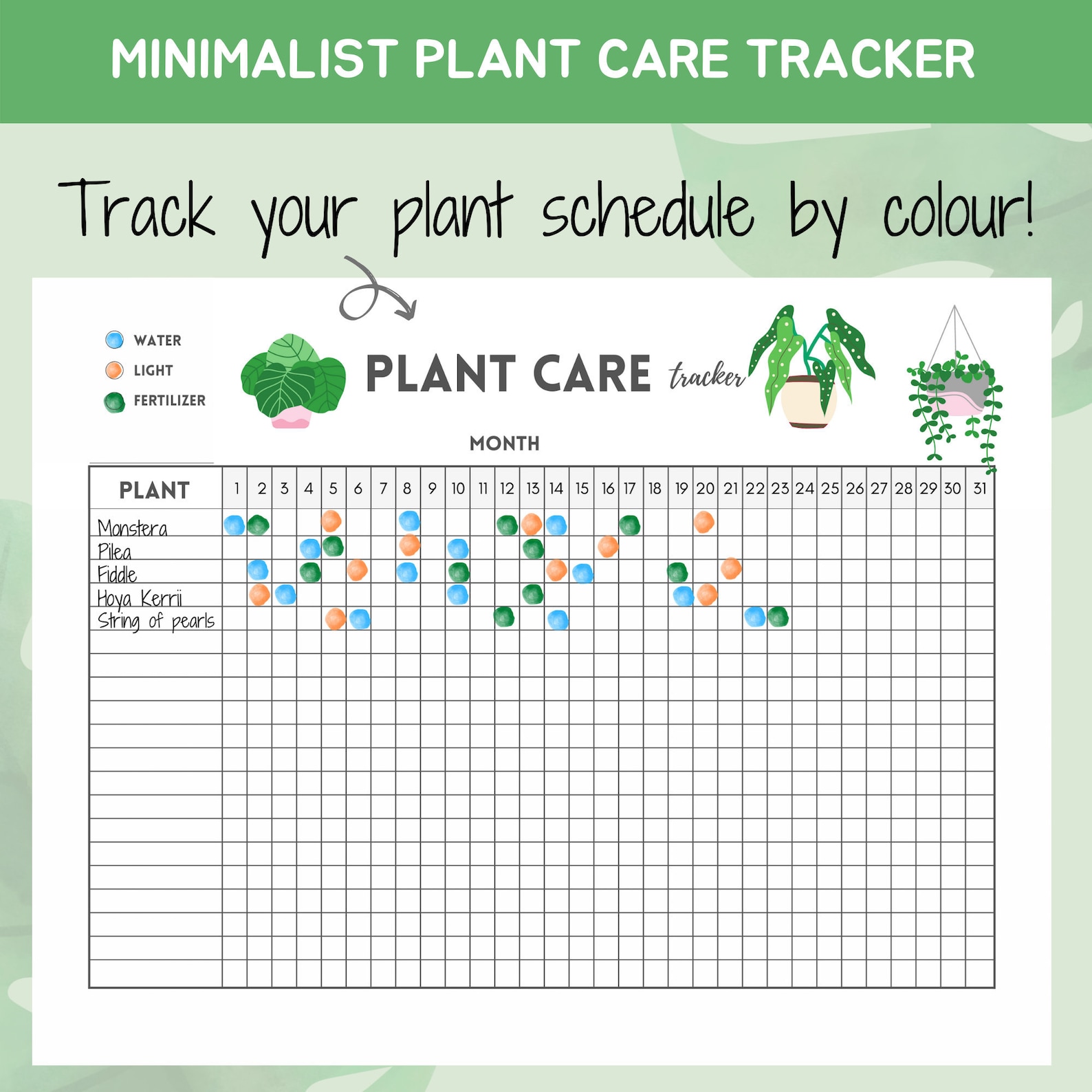 MINIMALIST PLANT CARE TRACKER

Track your plant schedule by colour!

WATER
LIGHT
FERTILIZER

PLANT CARE tracker

MONTH

| PLANT | 1 | 2 | 3 | 4 | 5 | 6 | 7 | 8 | 9 | 10 | 11 | 12 | 13 | 14 | 15 | 16 | 17 | 18 | 19 | 20 | 21 | 22 | 23 | 24 | 25 | 26 | 27 | 28 | 29 | 30 | 31 |
|---|---|---|---|---|---|---|---|---|---|---|---|---|---|---|---|---|---|---|---|---|---|---|---|---|---|---|---|---|---|---|---|
| Monstera | | | | | | | | | | | | | | | | | | | | | | | | | | | | | | | |
| Pilea | | | | | | | | | | | | | | | | | | | | | | | | | | | | | | | |
| Fiddle | | | | | | | | | | | | | | | | | | | | | | | | | | | | | | | |
| Hoya Kerrii | | | | | | | | | | | | | | | | | | | | | | | | | | | | | | | |
| String of pearls | | | | | | | | | | | | | | | | | | | | | | | | | | | | | | | |